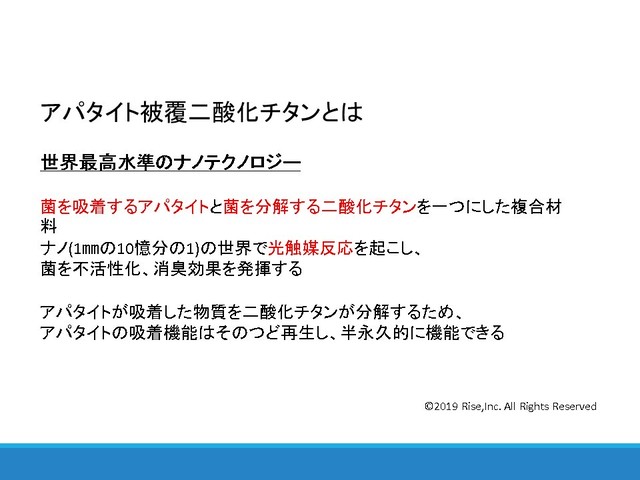 アパタイト被覆二酸化チタンとは

世界最高水準のナノテクノロジー

菌を吸着するアパタイトと菌を分解する二酸化チタンを一つにした複合材料
ナノ(1㎜の10億分の1)の世界で光触媒反応を起こし、
菌を不活性化、消臭効果を発揮する

アパタイトが吸着した物質を二酸化チタンが分解するため、
アパタイトの吸着機能はそのつど再生し、半永久的に機能できる

©2019 Rise,Inc. All Rights Reserved